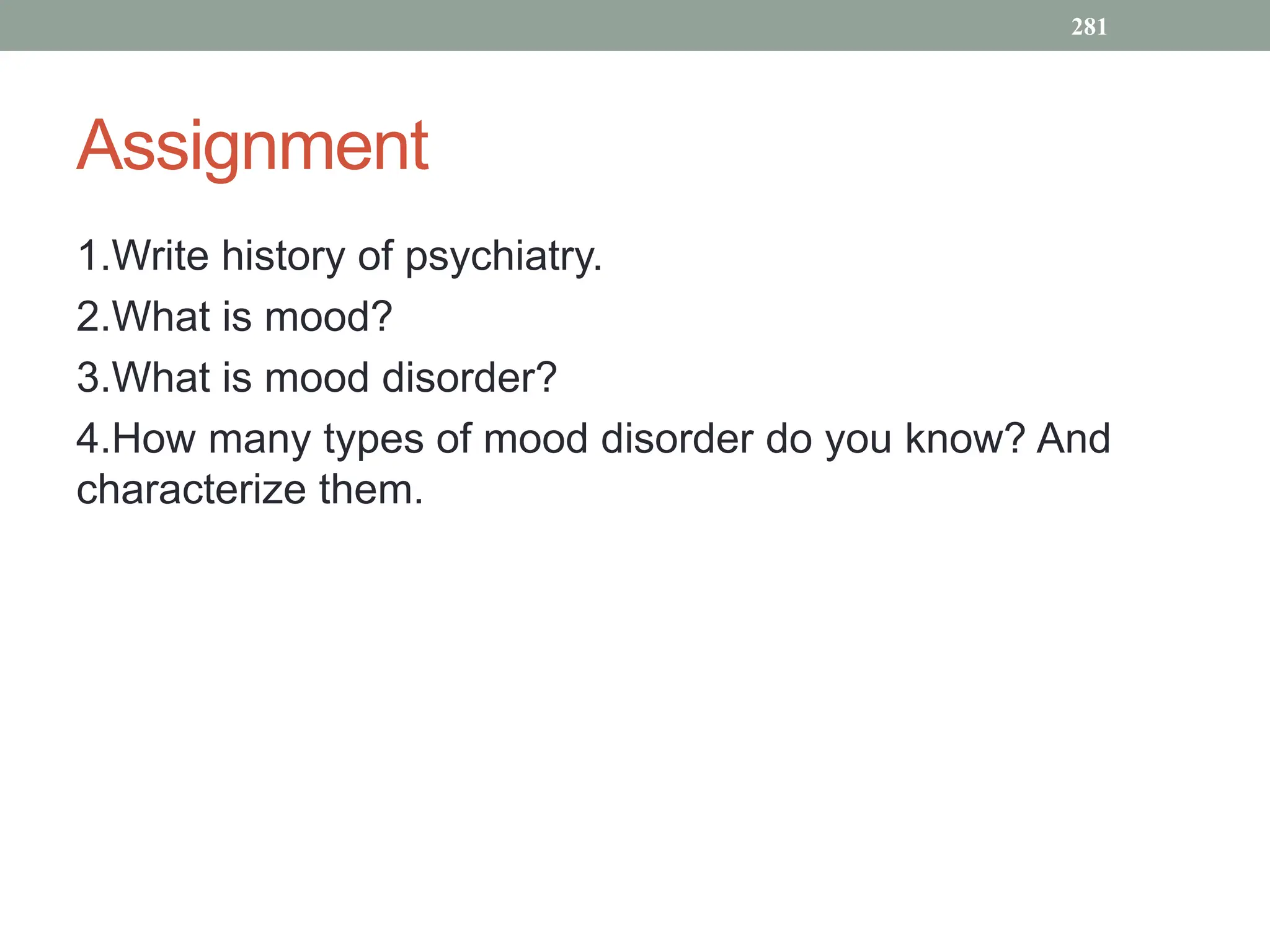 281

Assignment

1.Write history of psychiatry.

2.What is mood?

3.What is mood disorder?

4.How many types of mood disorder do you know? And characterize them.